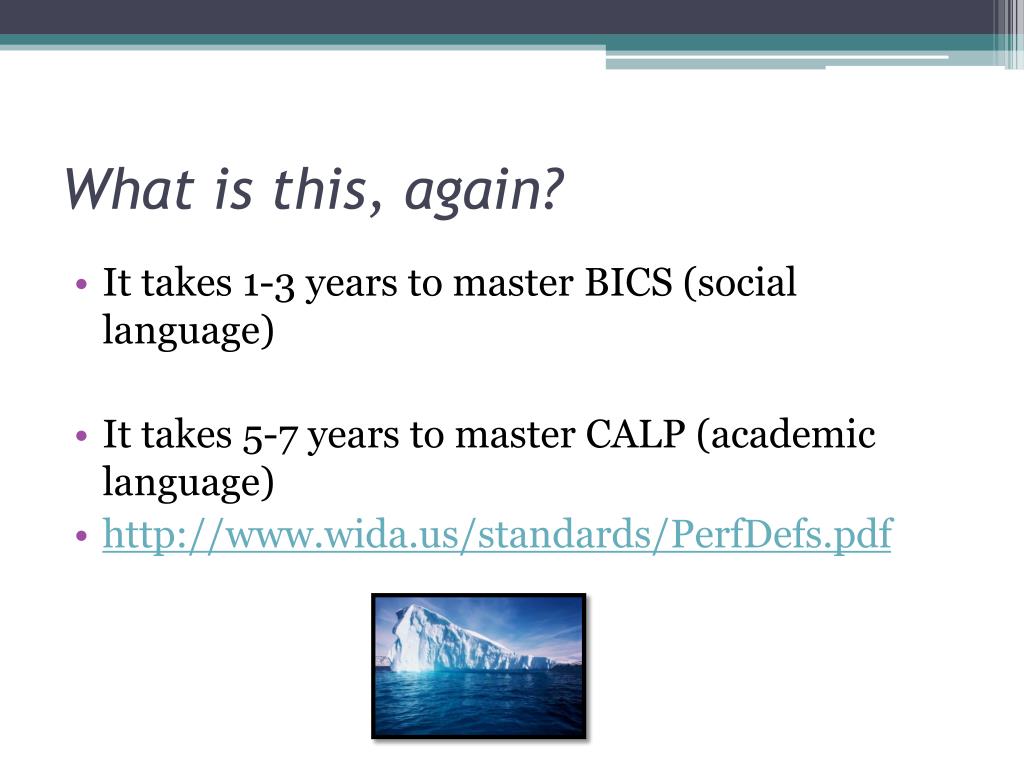 What is this, again?

• It takes 1-3 years to master BICS (social language)

• It takes 5-7 years to master CALP (academic language)
• http://www.wida.us/standards/PerfDefs.pdf